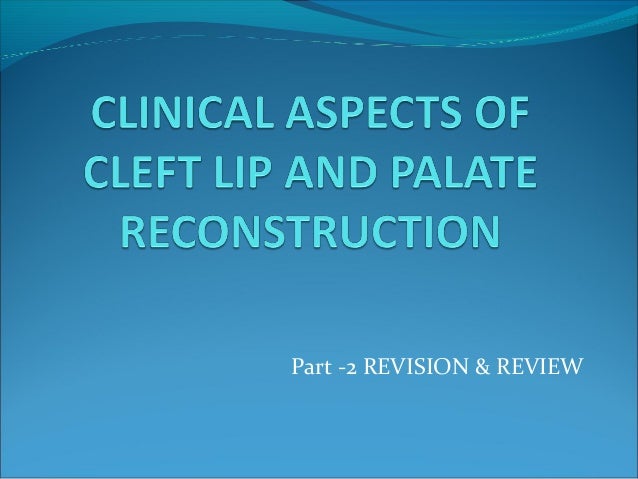 CLINICAL ASPECTS OF CLEFT LIP AND PALATE RECONSTRUCTION

Part -2 REVISION & REVIEW